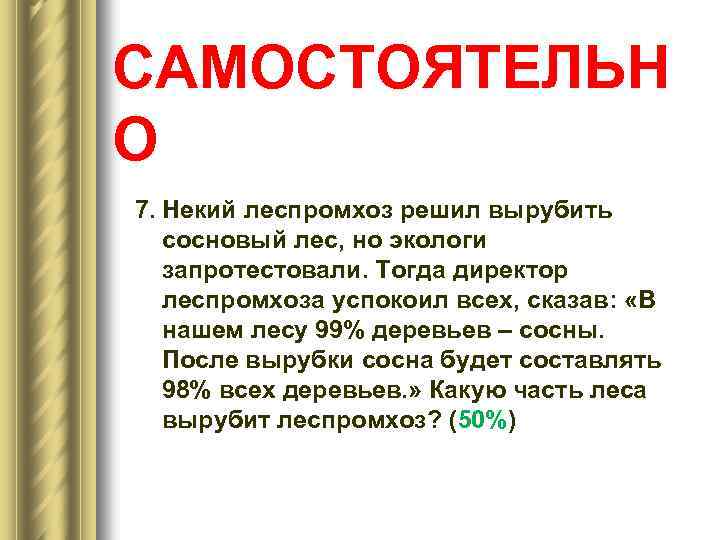 САМОСТОЯТЕЛЬНО

7. Некий леспромхоз решил вырубить сосновый лес, но экологи запротестовали. Тогда директор леспромхоза успокоил всех, сказав: «В нашем лесу 99% деревьев – сосны. После вырубки сосна будет составлять 98% всех деревьев.» Какую часть леса вырубит леспромхоз? (50%)